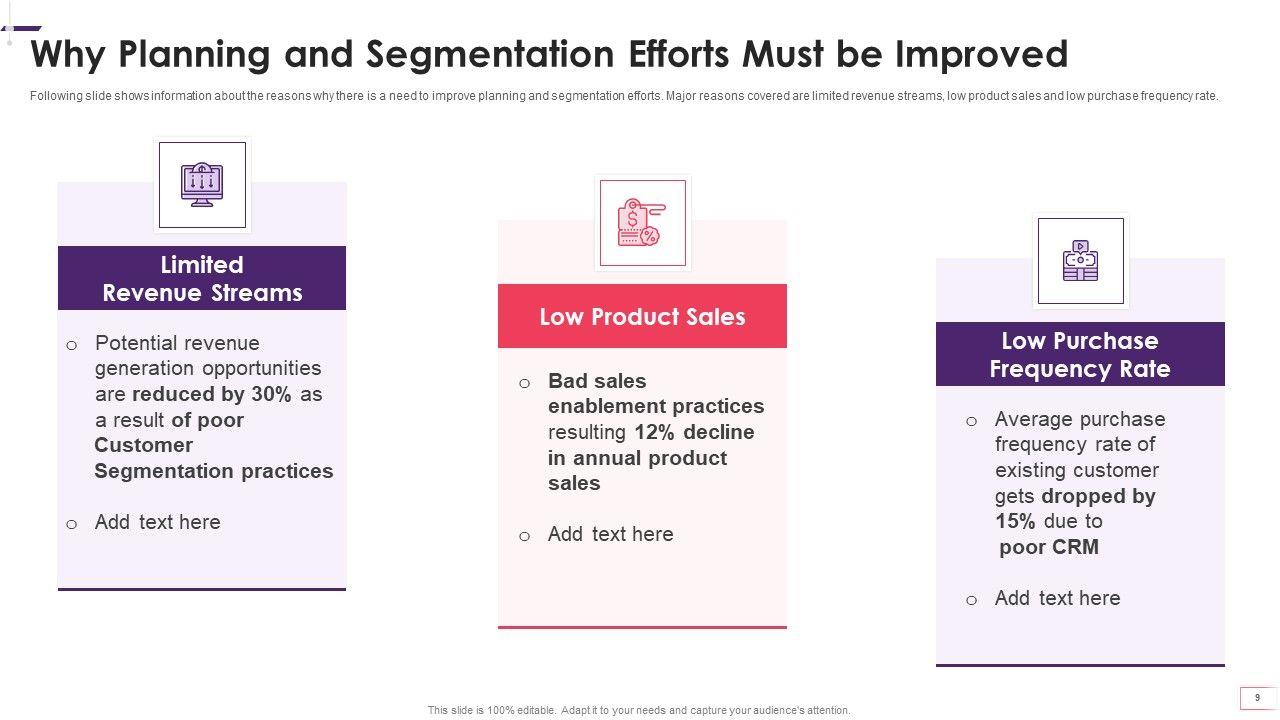 Why Planning and Segmentation Efforts Must be Improved

Following slide shows information about the reasons why there is a need to improve planning and segmentation efforts. Major reasons covered are limited revenue streams, low product sales and low purchase frequency rate.

Limited Revenue Streams

o Potential revenue generation opportunities are reduced by 30% as a result of poor Customer Segmentation practices

o Add text here

Low Product Sales

o Bad sales enablement practices resulting 12% decline in annual product sales

o Add text here

Low Purchase Frequency Rate

o Average purchase frequency rate of existing customer gets dropped by 15% due to poor CRM

o Add text here

This slide is 100% editable. Adapt it to your needs and capture your audience's attention.

9